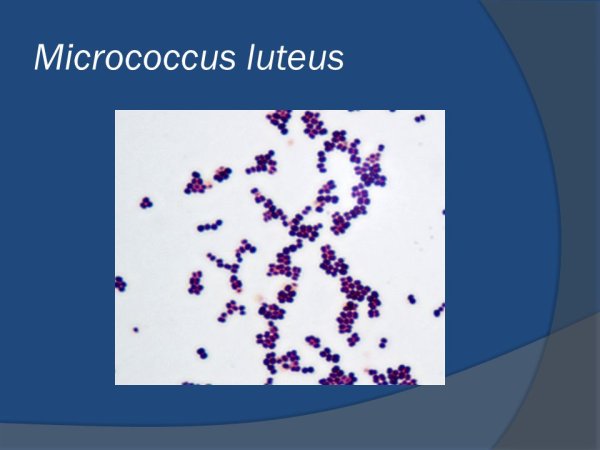 Micrococcus luteus